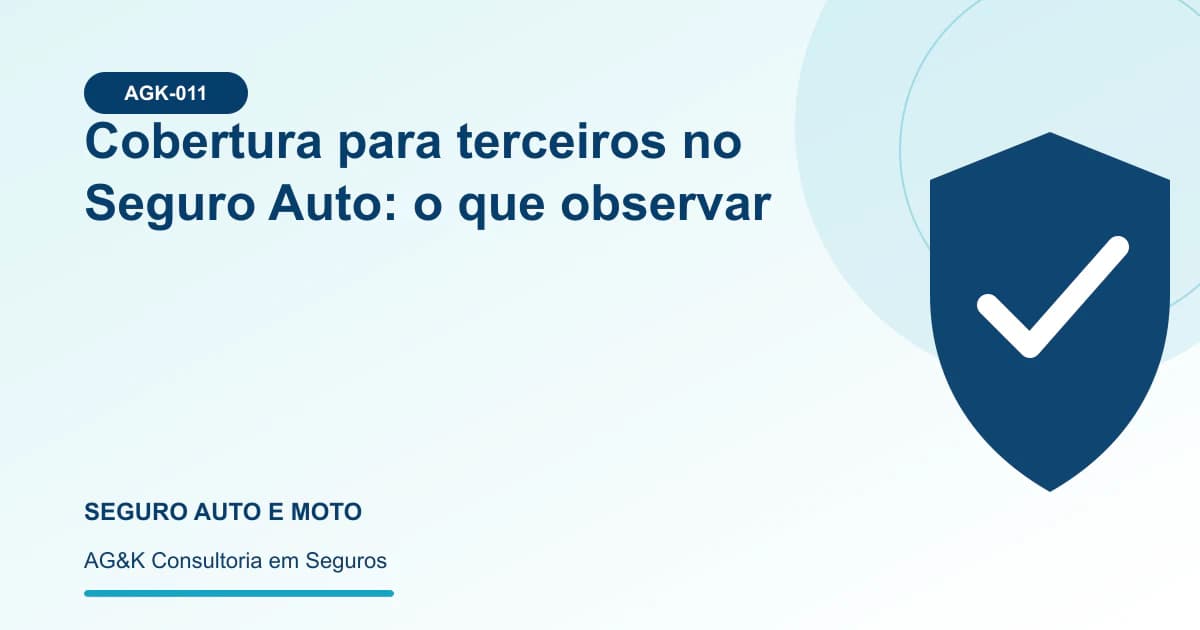 AGK-011

Cobertura para terceiros no Seguro Auto: o que observar

SEGURO AUTO E MOTO

AG&K Consultoria em Seguros